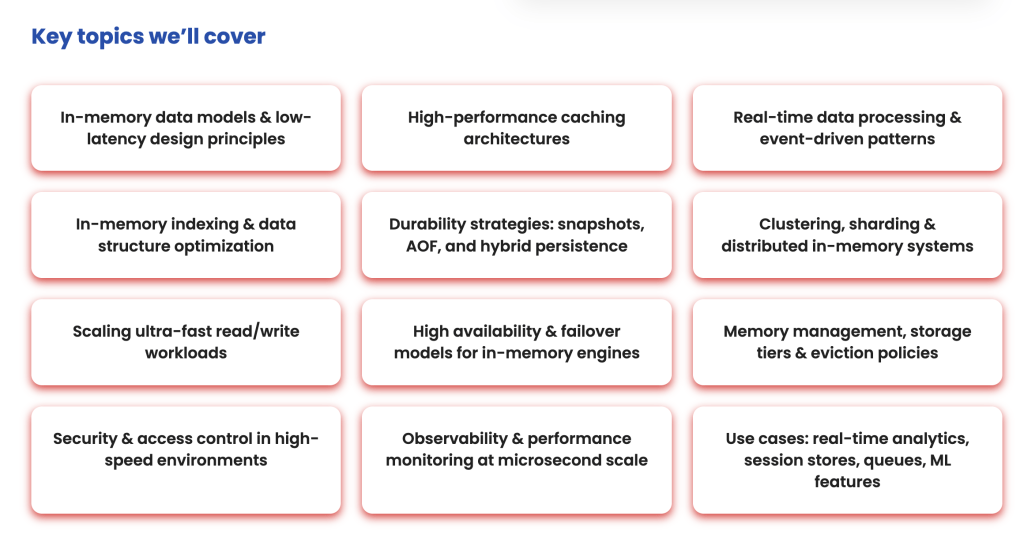 Key topics we'll cover

In-memory data models & low-latency design principles

High-performance caching architectures

Real-time data processing & event-driven patterns

In-memory indexing & data structure optimization

Durability strategies: snapshots, AOF, and hybrid persistence

Clustering, sharding & distributed in-memory systems

Scaling ultra-fast read/write workloads

High availability & failover models for in-memory engines

Memory management, storage tiers & eviction policies

Security & access control in high-speed environments

Observability & performance monitoring at microsecond scale

Use cases: real-time analytics, session stores, queues, ML features